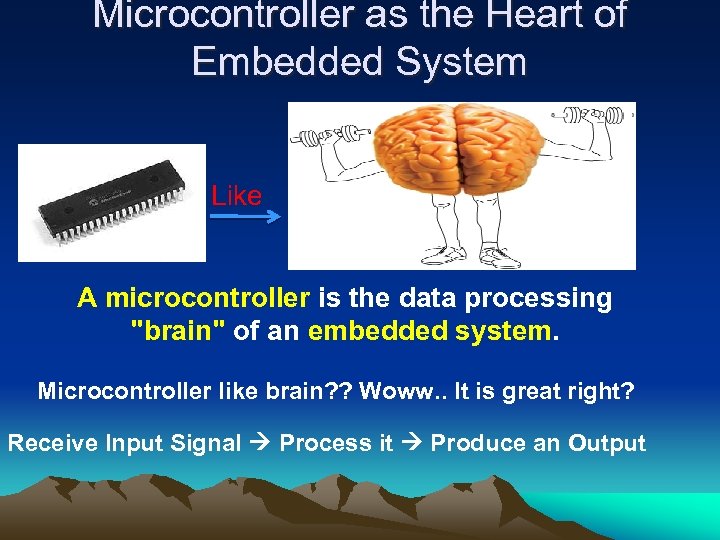 Microcontroller as the Heart of Embedded System

Like

A microcontroller is the data processing "brain" of an embedded system.

Microcontroller like brain?? Woww.. It is great right?

Receive Input Signal → Process it → Produce an Output